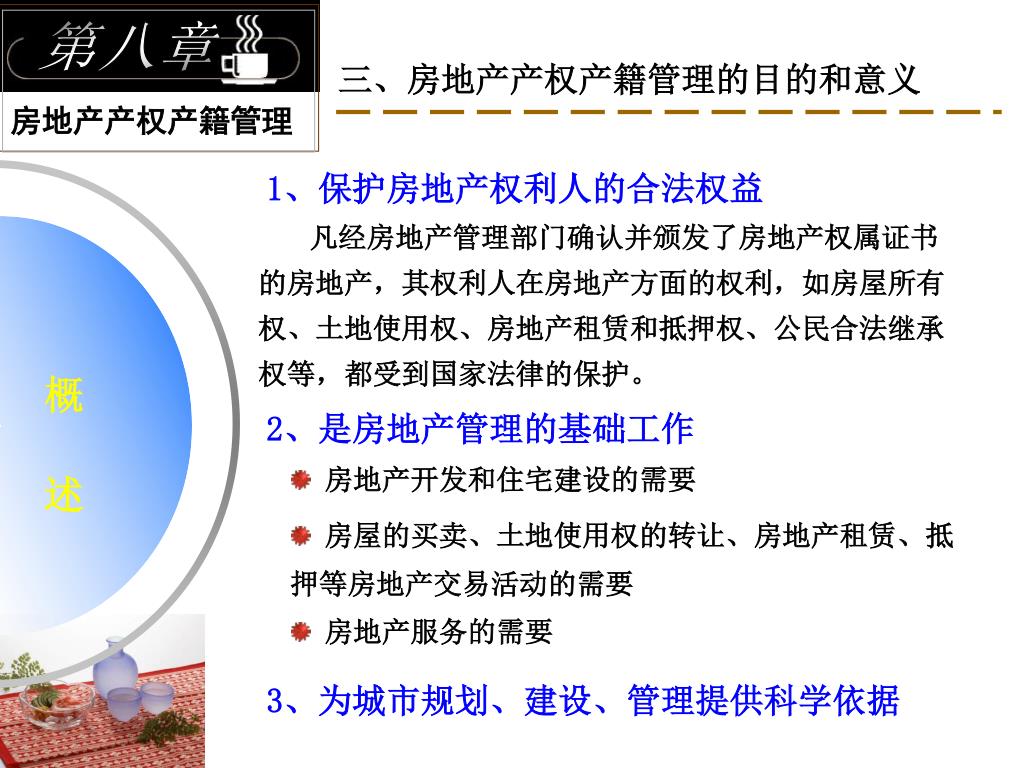 第八章

房地产产权产籍管理

三、房地产产权产籍管理的目的和意义

概

述

1、保护房地产权利人的合法权益

凡经房地产管理部门确认并颁发了房地产权属证书的房地产，其权利人在房地产方面的权利，如房屋所有权、土地使用权、房地产租赁和抵押权、公民合法继承权等，都受到国家法律的保护。

2、是房地产管理的基础工作

房地产开发和住宅建设的需要

房屋的买卖、土地使用权的转让、房地产租赁、抵押等房地产交易活动的需要

房地产服务的需要

3、为城市规划、建设、管理提供科学依据